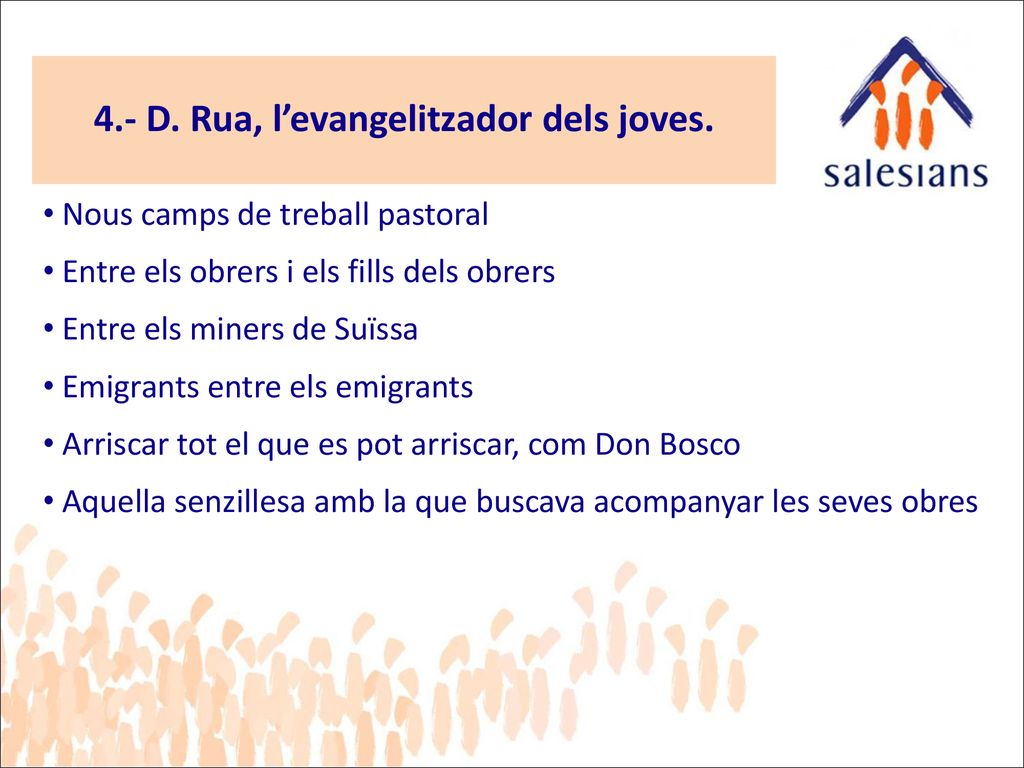 4.- D. Rua, l’evangelitzador dels joves.

salesians

• Nous camps de treball pastoral
• Entre els obrers i els fills dels obrers
• Entre els miners de Suïssa
• Emigrants entre els emigrants
• Arriscar tot el que es pot arriscar, com Don Bosco
• Aquella senzillesa amb la que buscava acompanyar les seves obres